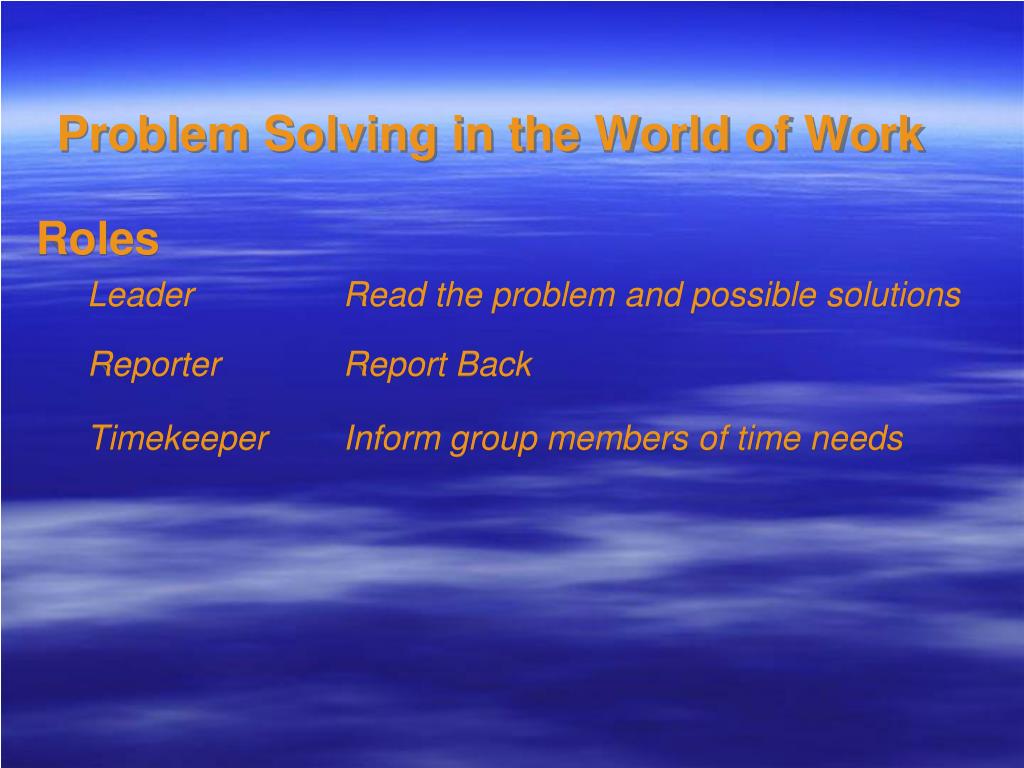 Problem Solving in the World of Work

Roles

Leader Read the problem and possible solutions

Reporter Report Back

Timekeeper Inform group members of time needs